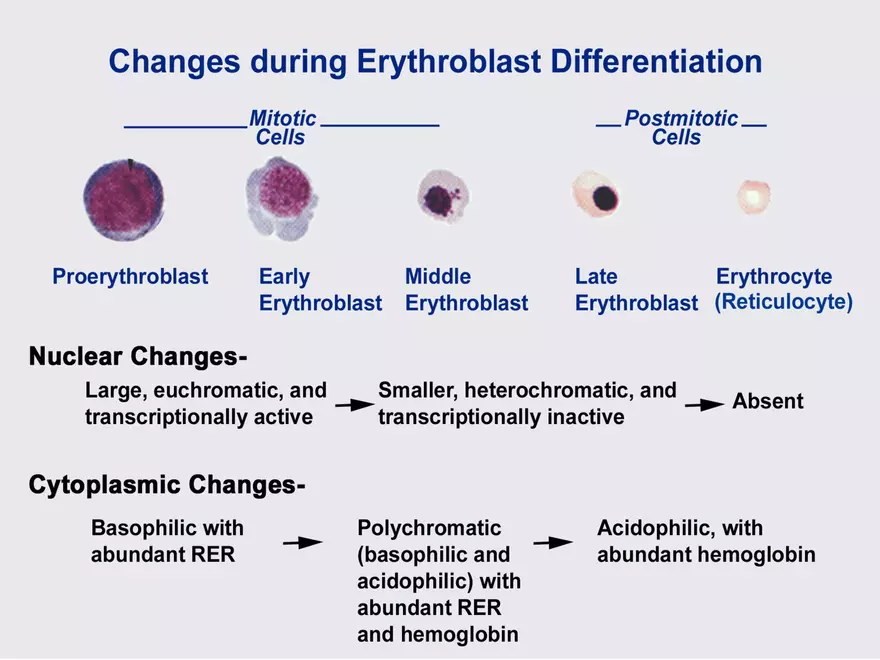 Changes during Erythroblast Differentiation

Mitotic Cells

Postmitotic Cells

Proerythroblast

Early Erythroblast

Middle Erythroblast

Late Erythroblast

Erythrocyte (Reticulocyte)

Nuclear Changes-

Large, euchromatic, and transcriptionally active → Smaller, heterochromatic, and transcriptionally inactive → Absent

Cytoplasmic Changes-

Basophilic with abundant RER → Polychromatic (basophilic and acidophilic) with abundant RER and hemoglobin → Acidophilic, with abundant hemoglobin